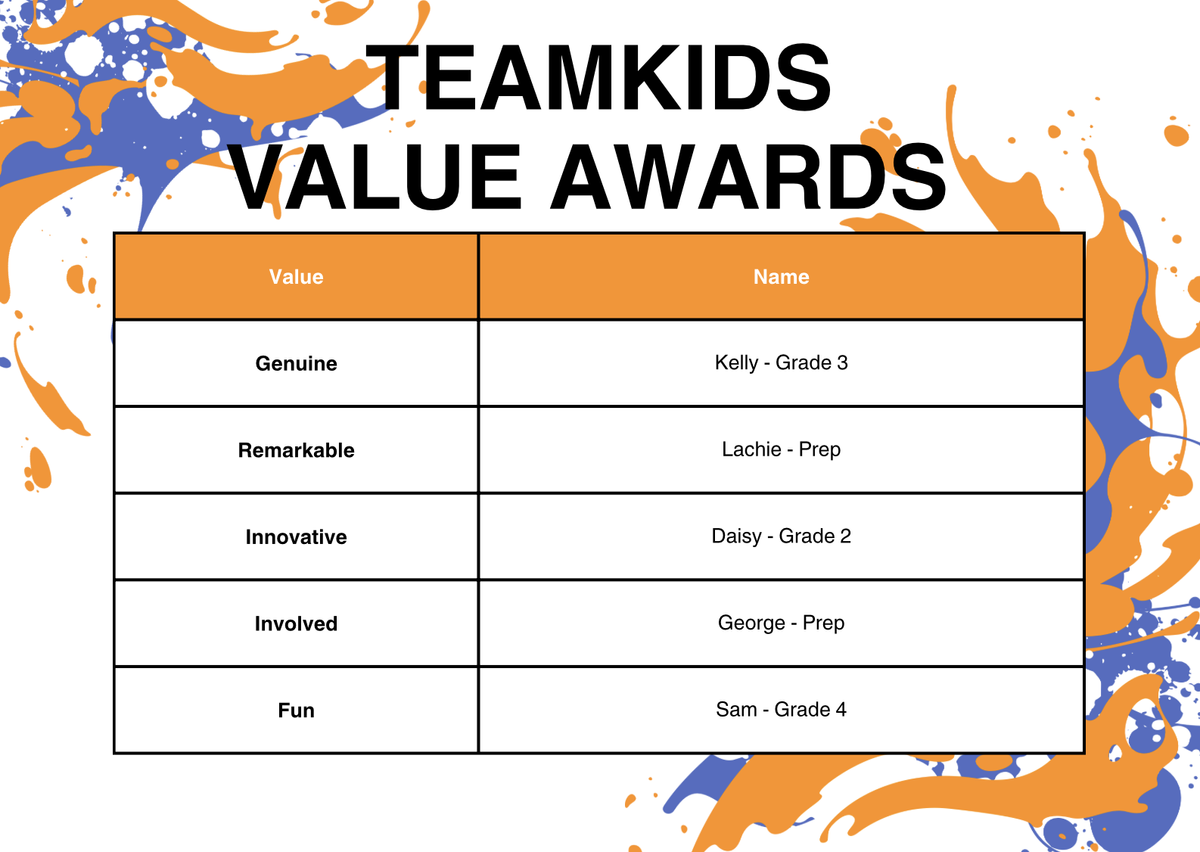 TEAMKIDS
VALUE AWARDS

| Value | Name |
|---|---|
| Genuine | Kelly - Grade 3 |
| Remarkable | Lachie - Prep |
| Innovative | Daisy - Grade 2 |
| Involved | George - Prep |
| Fun | Sam - Grade 4 |